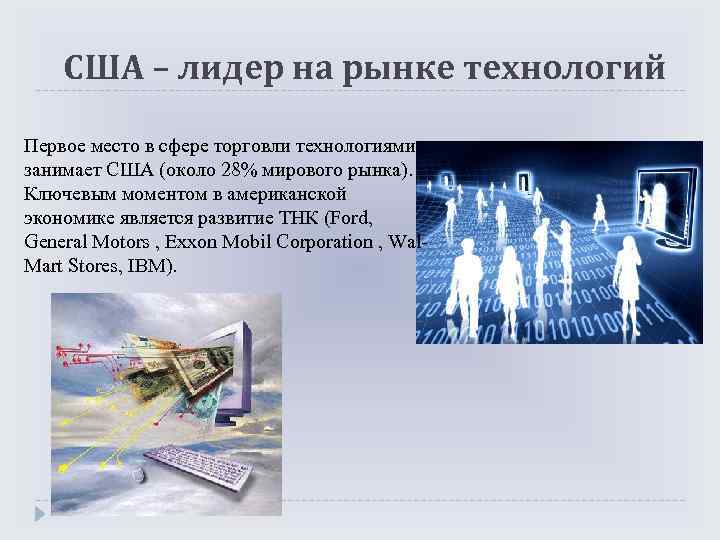 США – лидер на рынке технологий

Первое место в сфере торговли технологиями занимает США (около 28% мирового рынка). Ключевым моментом в американской экономике является развитие ТНК (Ford, General Motors , Exxon Mobil Corporation , Wal-Mart Stores, IBM).